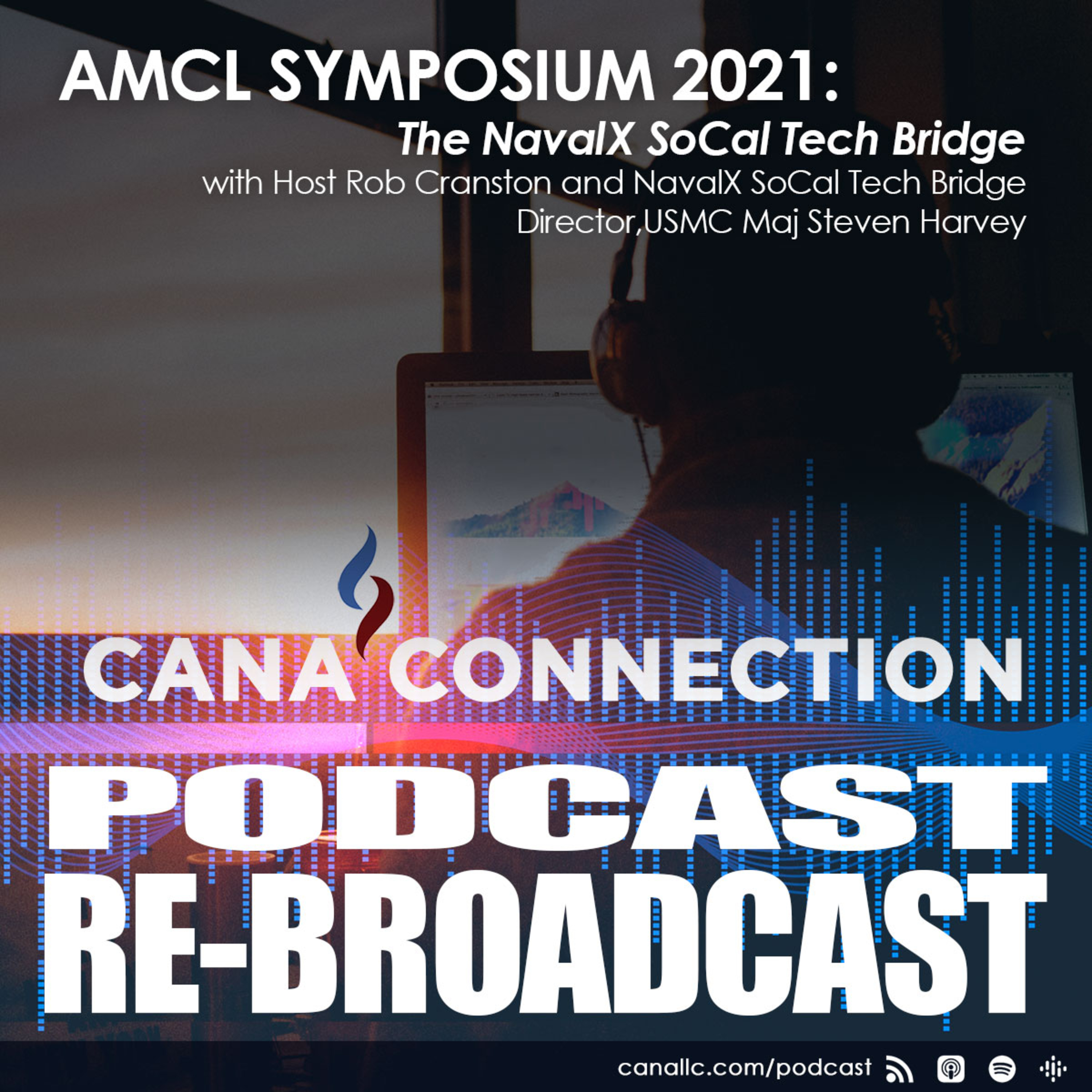 AMCL SYMPOSIUM 2021:
The NavalX SoCal Tech Bridge
with Host Rob Cranston and NavalX SoCal Tech Bridge Director,USMC Maj Steven Harvey

CANA CONNECTION
PODCAST
RE-BROADCAST

canallc.com/podcast